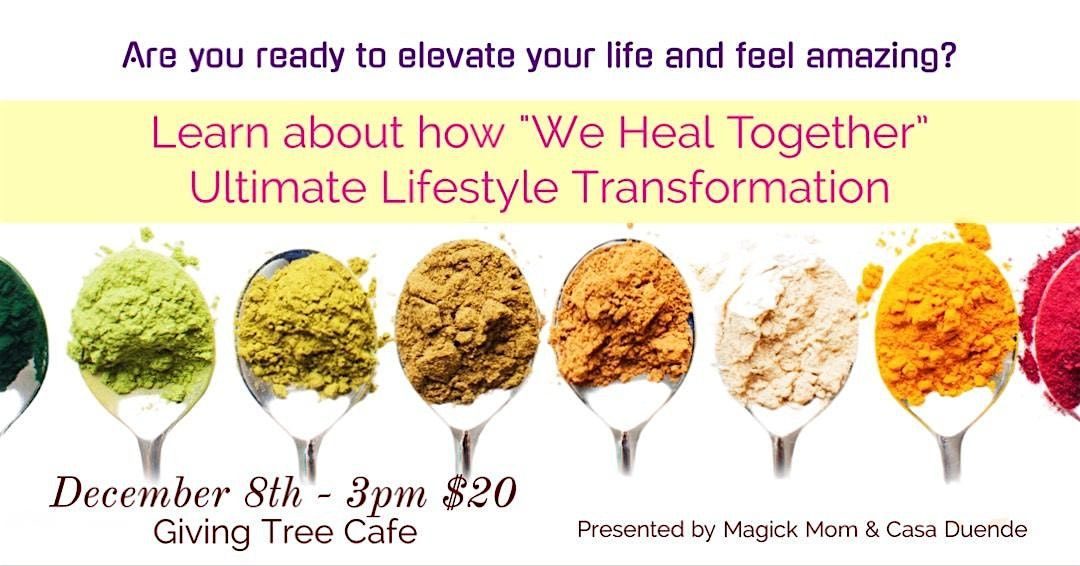 Are you ready to elevate your life and feel amazing?

Learn about how "We Heal Together" Ultimate Lifestyle Transformation

December 8th - 3pm $20
Giving Tree Cafe

Presented by Magick Mom & Casa Duende